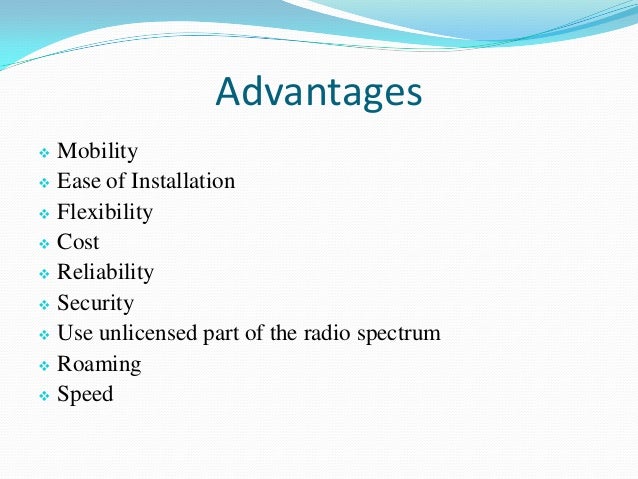 Advantages

❖ Mobility
❖ Ease of Installation
❖ Flexibility
❖ Cost
❖ Reliability
❖ Security
❖ Use unlicensed part of the radio spectrum
❖ Roaming
❖ Speed